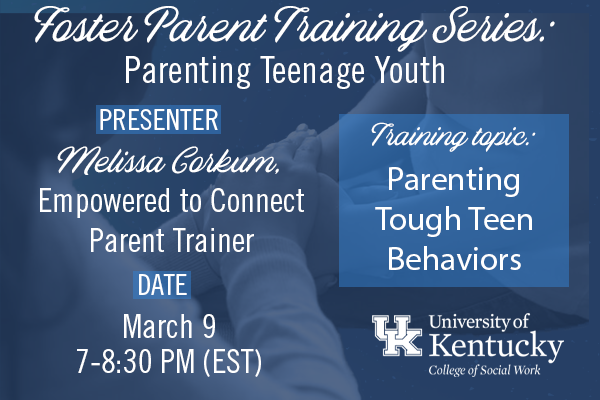 Foster Parent Training Series:
Parenting Teenage Youth

PRESENTER
Melissa Corkum,
Empowered to Connect Parent Trainer

DATE
March 9
7-8:30 PM (EST)

Training topic:
Parenting Tough Teen Behaviors

UK University of Kentucky
College of Social Work